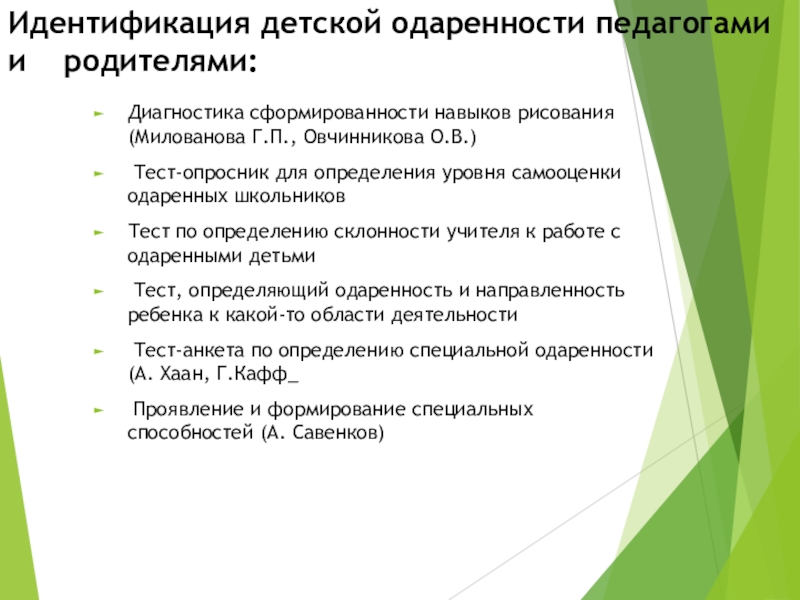 Идентификация детской одаренности педагогами и родителями:

Диагностика сформированности навыков рисования (Милованова Г.П., Овчинникова О.В.)

Тест-опросник для определения уровня самооценки одаренных школьников

Тест по определению склонности учителя к работе с одаренными детьми

Тест, определяющий одаренность и направленность ребенка к какой-то области деятельности

Тест-анкета по определению специальной одаренности (А. Хаан, Г.Кафф_

Проявление и формирование специальных способностей (А. Савенков)